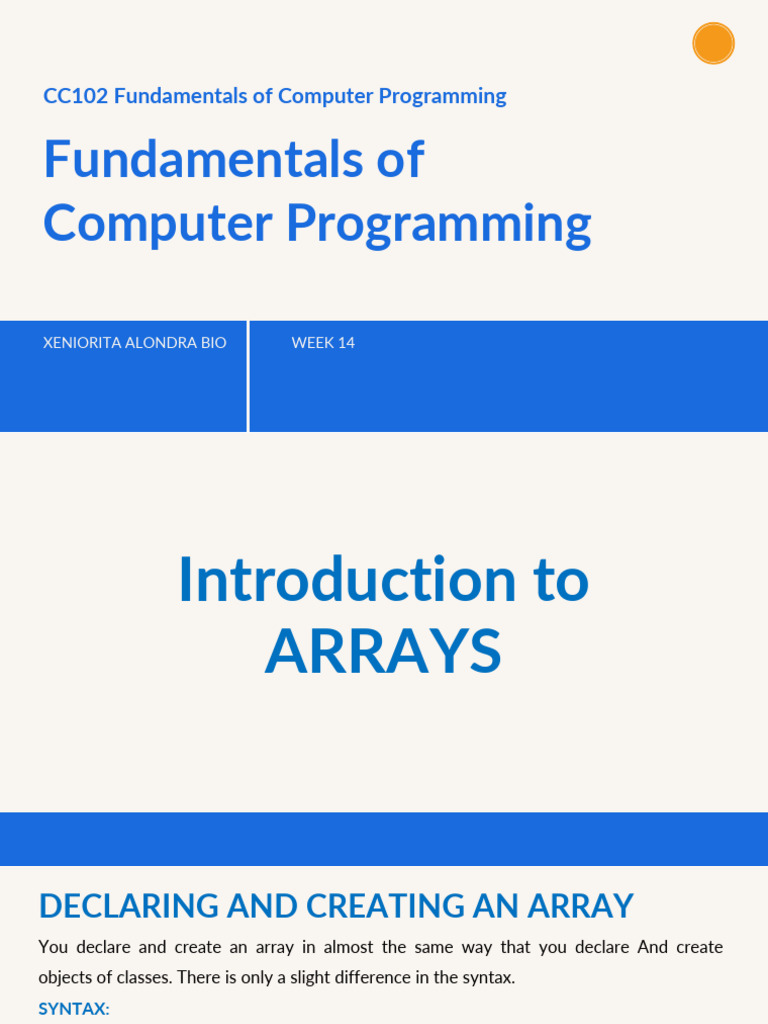 CC102 Fundamentals of Computer Programming

Fundamentals of Computer Programming

XENIORITA ALONDRA BIO

WEEK 14

Introduction to ARRAYS

DECLARING AND CREATING AN ARRAY

You declare and create an array in almost the same way that you declare And create objects of classes. There is only a slight difference in the syntax.

SYNTAX: